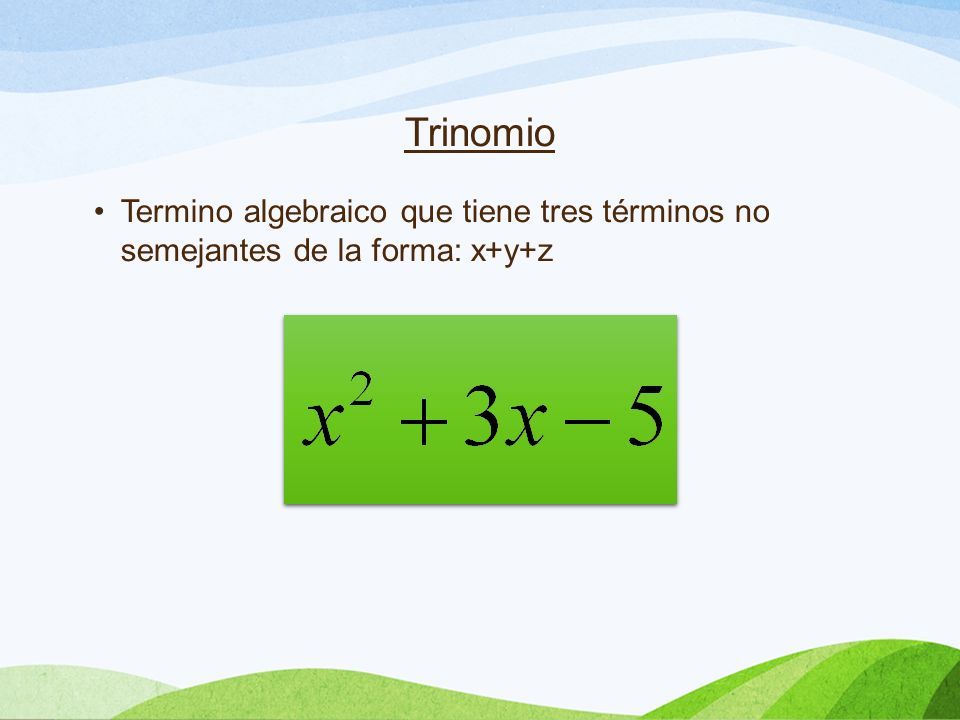 Trinomio

• Termino algebraico que tiene tres términos no semejantes de la forma: x+y+z

$x^2+3x-5$